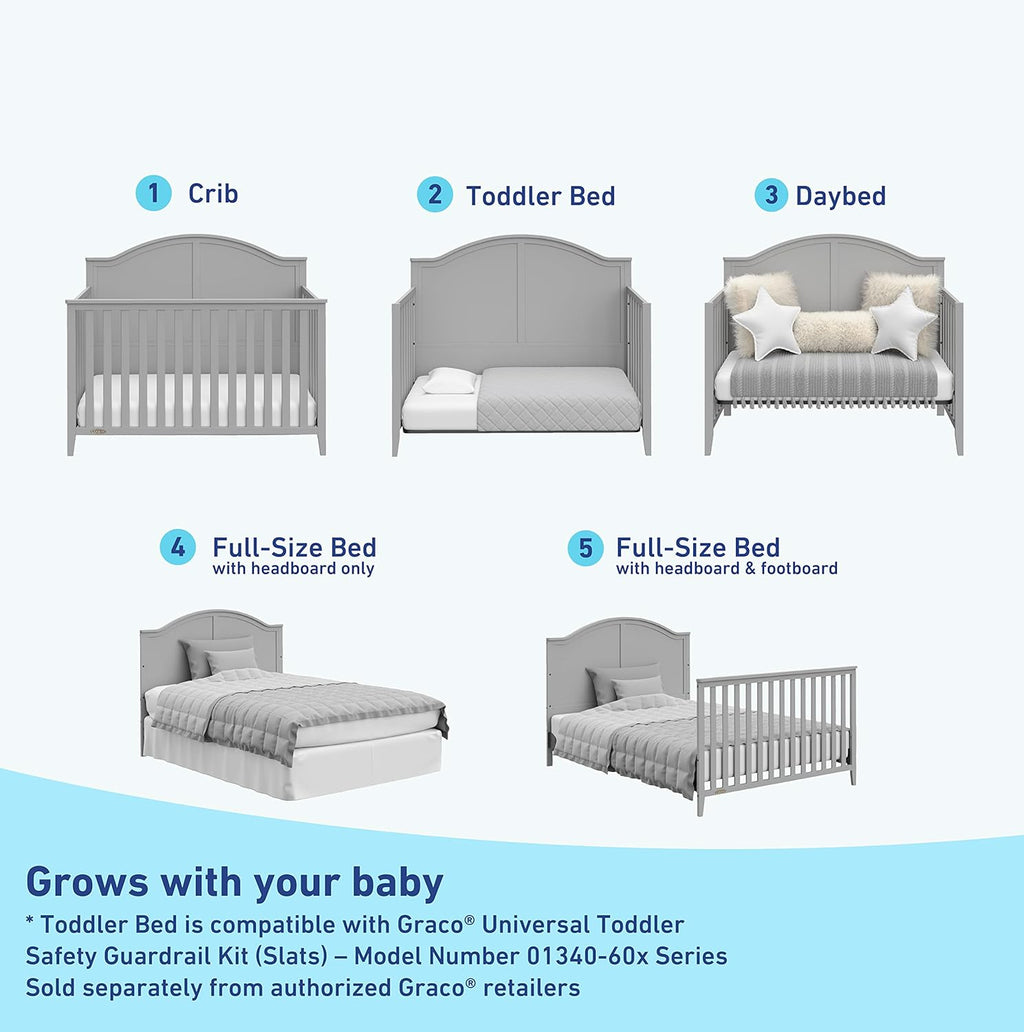 1 Crib

2 Toddler Bed

3 Daybed

4 Full-Size Bed
with headboard only

5 Full-Size Bed
with headboard & footboard

Grows with your baby

* Toddler Bed is compatible with Graco® Universal Toddler Safety Guardrail Kit (Slats) – Model Number 01340-60x Series Sold separately from authorized Graco® retailers